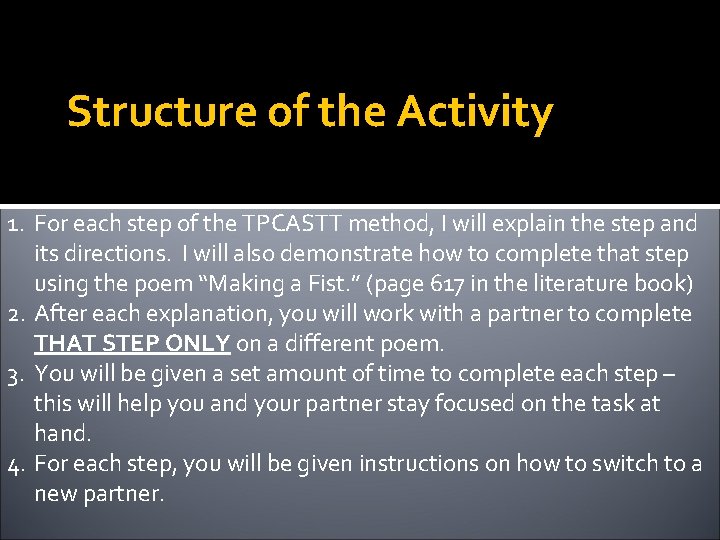 Structure of the Activity

1. For each step of the TPCASTT method, I will explain the step and its directions. I will also demonstrate how to complete that step using the poem “Making a Fist.” (page 617 in the literature book)
2. After each explanation, you will work with a partner to complete THAT STEP ONLY on a different poem.
3. You will be given a set amount of time to complete each step – this will help you and your partner stay focused on the task at hand.
4. For each step, you will be given instructions on how to switch to a new partner.